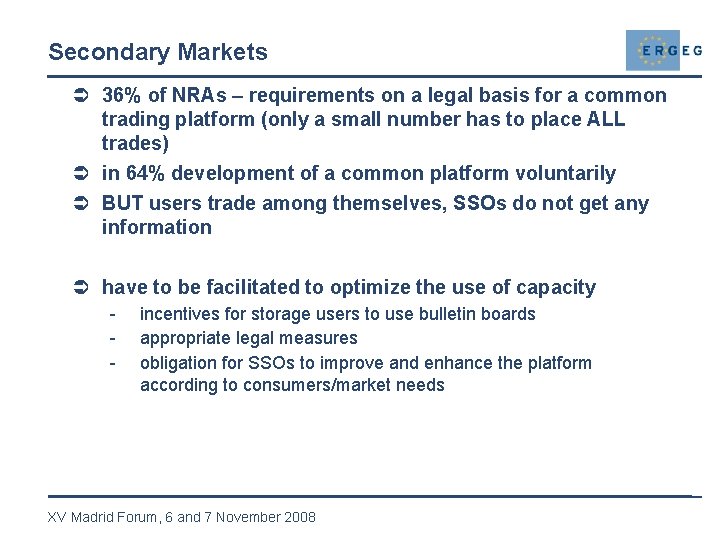 Secondary Markets

ERGEG

➲ 36% of NRAs – requirements on a legal basis for a common trading platform (only a small number has to place ALL trades)

➲ in 64% development of a common platform voluntarily

➲ BUT users trade among themselves, SSOs do not get any information

➲ have to be facilitated to optimize the use of capacity
- incentives for storage users to use bulletin boards
- appropriate legal measures
- obligation for SSOs to improve and enhance the platform according to consumers/market needs

XV Madrid Forum, 6 and 7 November 2008